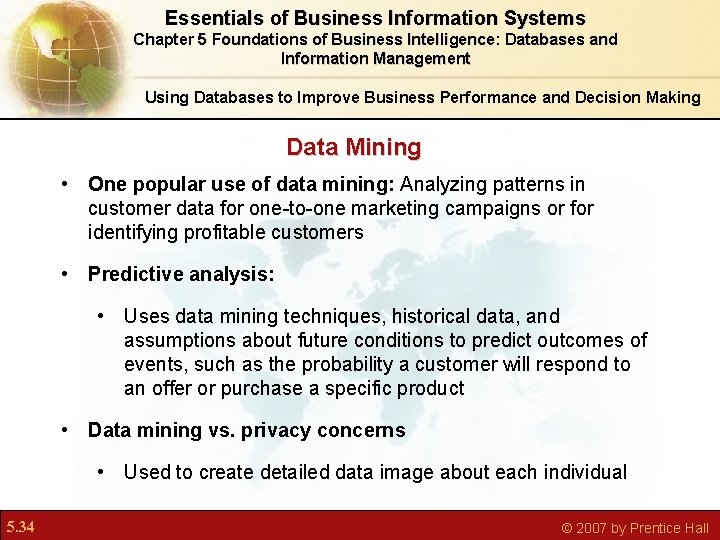 Essentials of Business Information Systems
Chapter 5 Foundations of Business Intelligence: Databases and Information Management

Using Databases to Improve Business Performance and Decision Making

Data Mining

• One popular use of data mining: Analyzing patterns in customer data for one-to-one marketing campaigns or for identifying profitable customers

• Predictive analysis:

• Uses data mining techniques, historical data, and assumptions about future conditions to predict outcomes of events, such as the probability a customer will respond to an offer or purchase a specific product

• Data mining vs. privacy concerns

• Used to create detailed data image about each individual

5.34

© 2007 by Prentice Hall